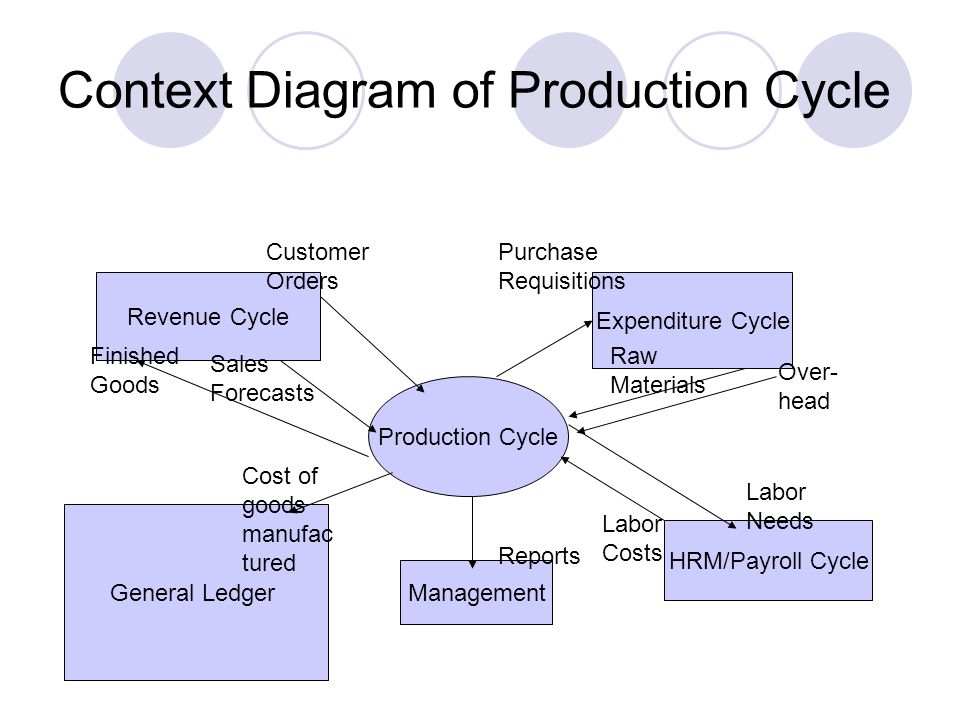 Context Diagram of Production Cycle

Customer Orders

Purchase Requisitions

Revenue Cycle

Expenditure Cycle

Finished Goods

Sales Forecasts

Raw Materials

Over-head

Production Cycle

Cost of goods manufac tured

Labor Needs

Labor Costs

Reports

HRM/Payroll Cycle

General Ledger

Management